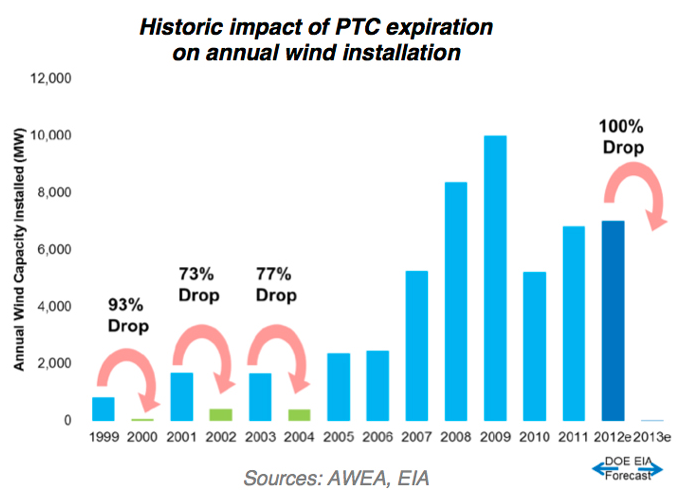 Historic impact of PTC expiration on annual wind installation

Annual Wind Capacity Installed (MW)

12,000
10,000
8,000
6,000
4,000
2,000
0

93% Drop

73% Drop

77% Drop

100% Drop

1999 2000 2001 2002 2003 2004 2005 2006 2007 2008 2009 2010 2011 2012e 2013e

DOE EIA Forecast

Sources: AWEA, EIA